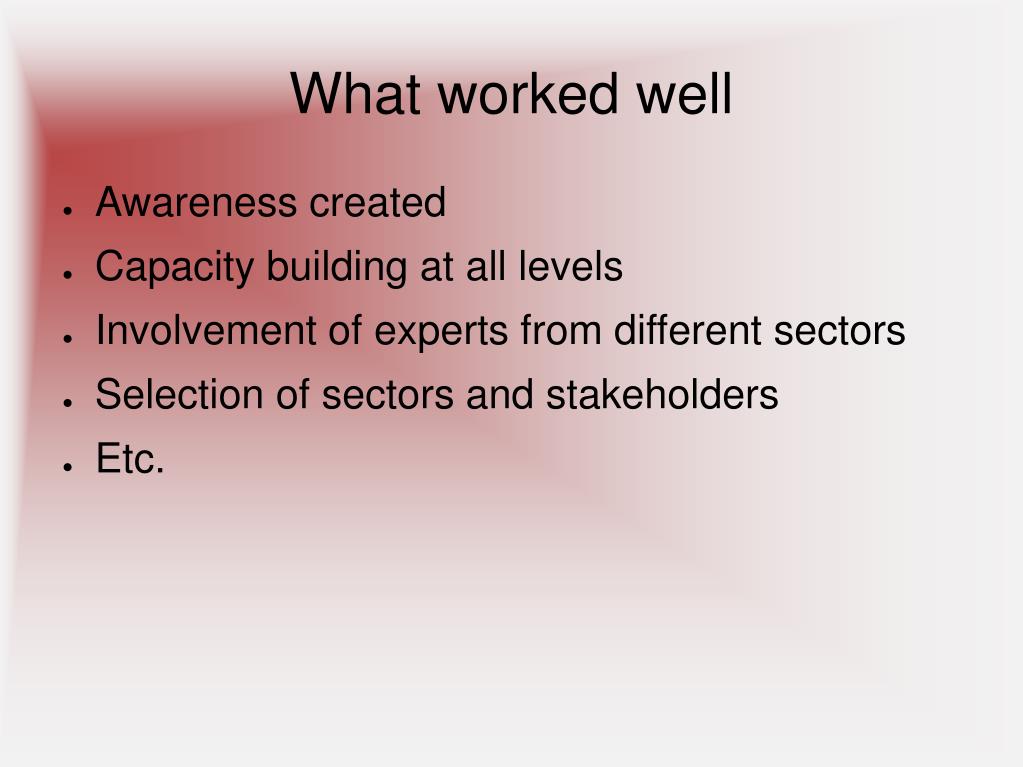 What worked well

- Awareness created
- Capacity building at all levels
- Involvement of experts from different sectors
- Selection of sectors and stakeholders
- Etc.